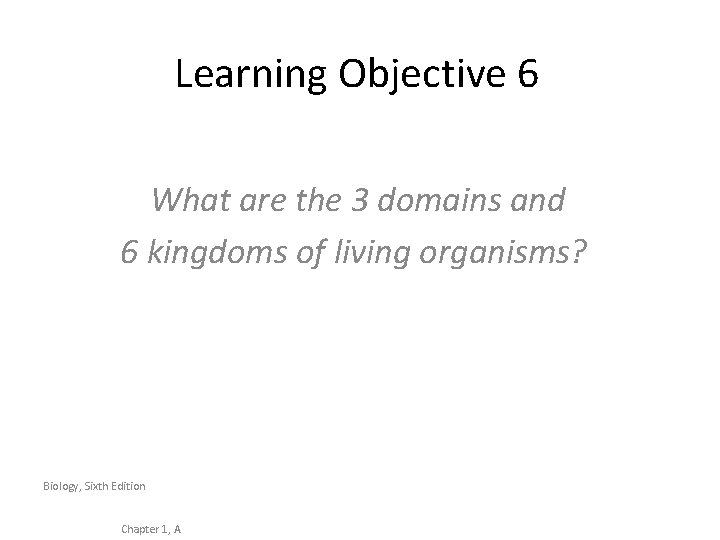 Learning Objective 6

What are the 3 domains and 6 kingdoms of living organisms?

Biology, Sixth Edition

Chapter 1, A